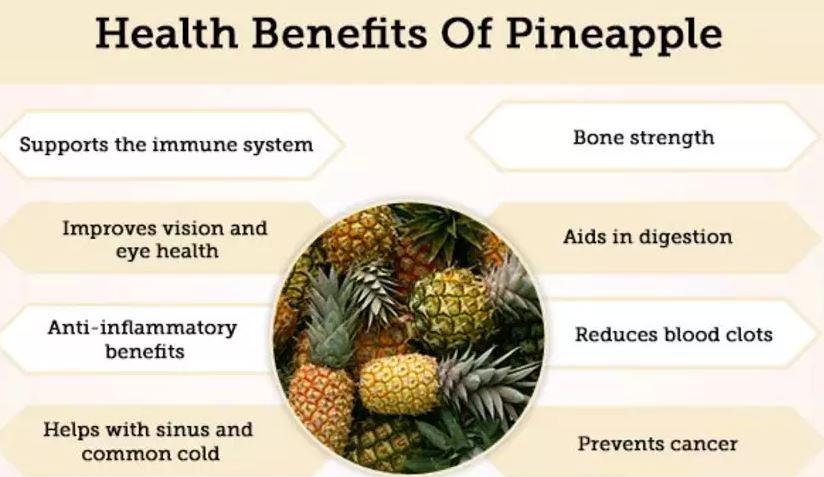 Health Benefits Of Pineapple

Supports the immune system

Improves vision and eye health

Anti-inflammatory benefits

Helps with sinus and common cold

Bone strength

Aids in digestion

Reduces blood clots

Prevents cancer